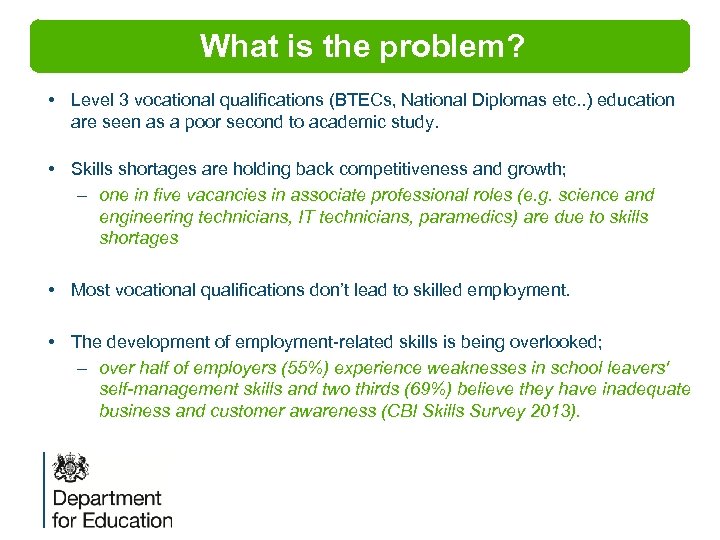 What is the problem?

• Level 3 vocational qualifications (BTECs, National Diplomas etc..) education are seen as a poor second to academic study.

• Skills shortages are holding back competitiveness and growth;
– one in five vacancies in associate professional roles (e.g. science and engineering technicians, IT technicians, paramedics) are due to skills shortages

• Most vocational qualifications don't lead to skilled employment.

• The development of employment-related skills is being overlooked;
– over half of employers (55%) experience weaknesses in school leavers' self-management skills and two thirds (69%) believe they have inadequate business and customer awareness (CBI Skills Survey 2013).

Department for Education